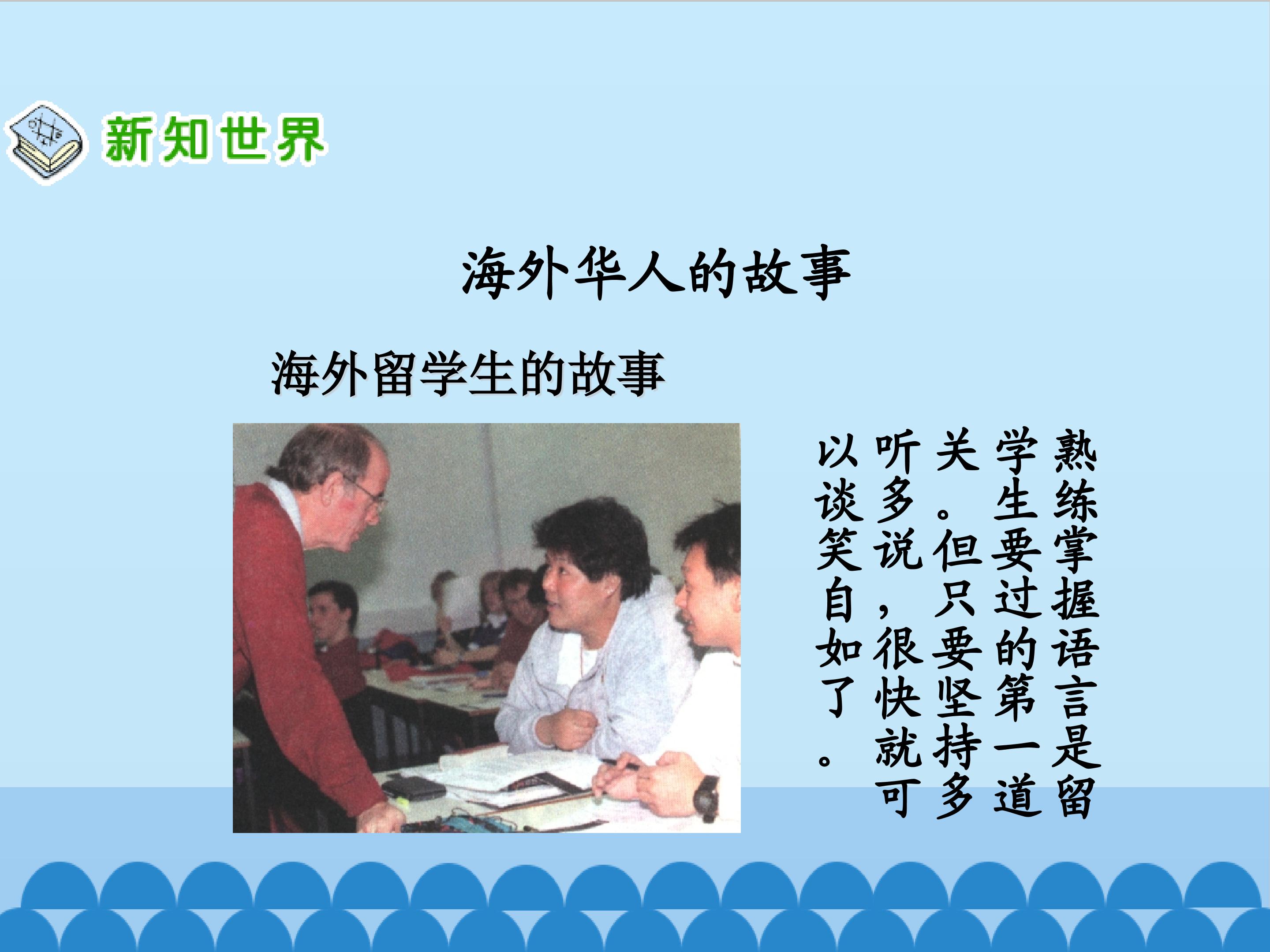 新知世界

海外华人的故事

海外留学生的故事

熟练掌握语言是留学生要过的第一道关。但只要坚持多听多说，很快就可以谈笑自如了。